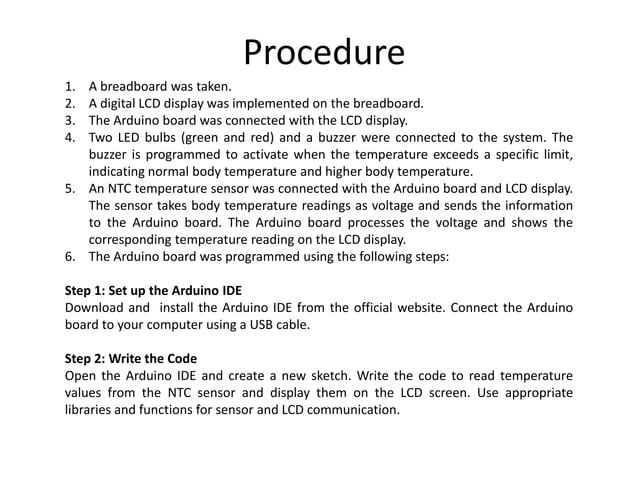 Procedure

1. A breadboard was taken.
2. A digital LCD display was implemented on the breadboard.
3. The Arduino board was connected with the LCD display.
4. Two LED bulbs (green and red) and a buzzer were connected to the system. The buzzer is programmed to activate when the temperature exceeds a specific limit, indicating normal body temperature and higher body temperature.
5. An NTC temperature sensor was connected with the Arduino board and LCD display. The sensor takes body temperature readings as voltage and sends the information to the Arduino board. The Arduino board processes the voltage and shows the corresponding temperature reading on the LCD display.
6. The Arduino board was programmed using the following steps:

Step 1: Set up the Arduino IDE
Download and install the Arduino IDE from the official website. Connect the Arduino board to your computer using a USB cable.

Step 2: Write the Code
Open the Arduino IDE and create a new sketch. Write the code to read temperature values from the NTC sensor and display them on the LCD screen. Use appropriate libraries and functions for sensor and LCD communication.